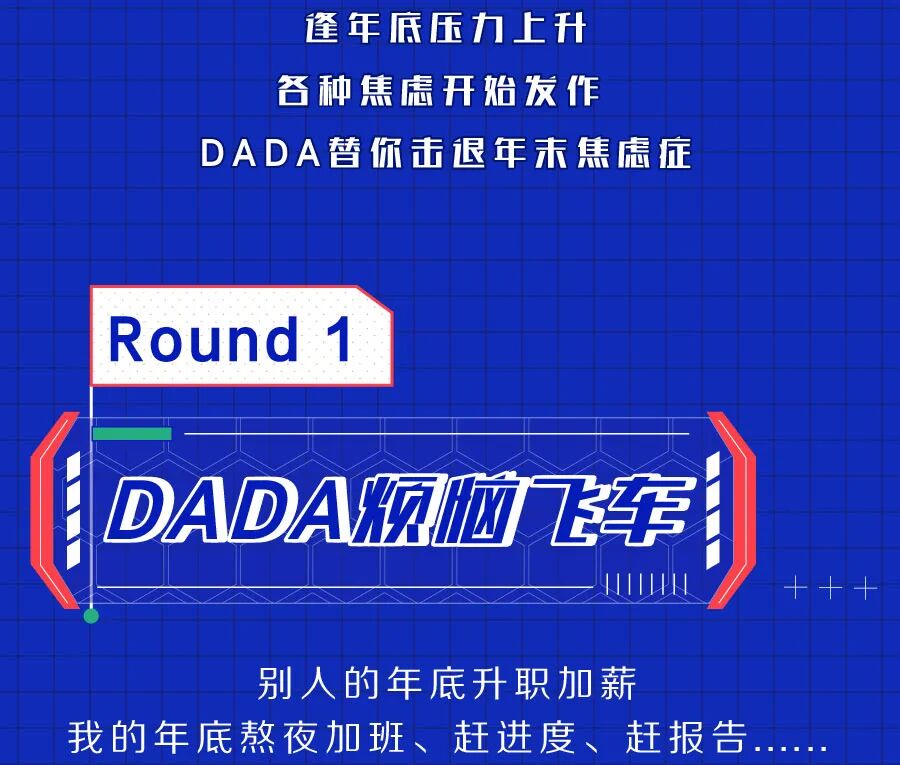 逢年底压力上升
各种焦虑开始发作
DADA替你击退年末焦虑症

Round 1

DADA烦恼飞车

别人的年底升职加薪
我的年底熬夜加班、赶进度、赶报告......